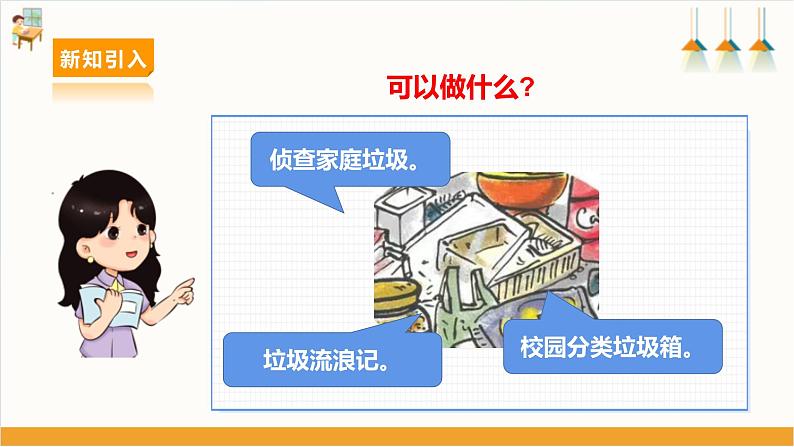 新知引入

可以做什么?

侦查家庭垃圾。

垃圾流浪记。

校园分类垃圾箱。